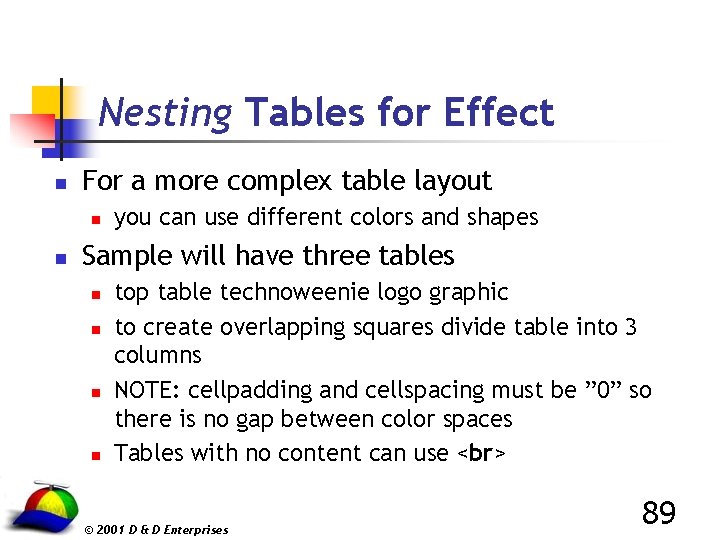 Nesting Tables for Effect

- For a more complex table layout
  - you can use different colors and shapes
- Sample will have three tables
  - top table technoweenie logo graphic
  - to create overlapping squares divide table into 3 columns
  - NOTE: cellpadding and cellspacing must be ”0” so there is no gap between color spaces
  - Tables with no content can use <br>

© 2001 D & D Enterprises

89